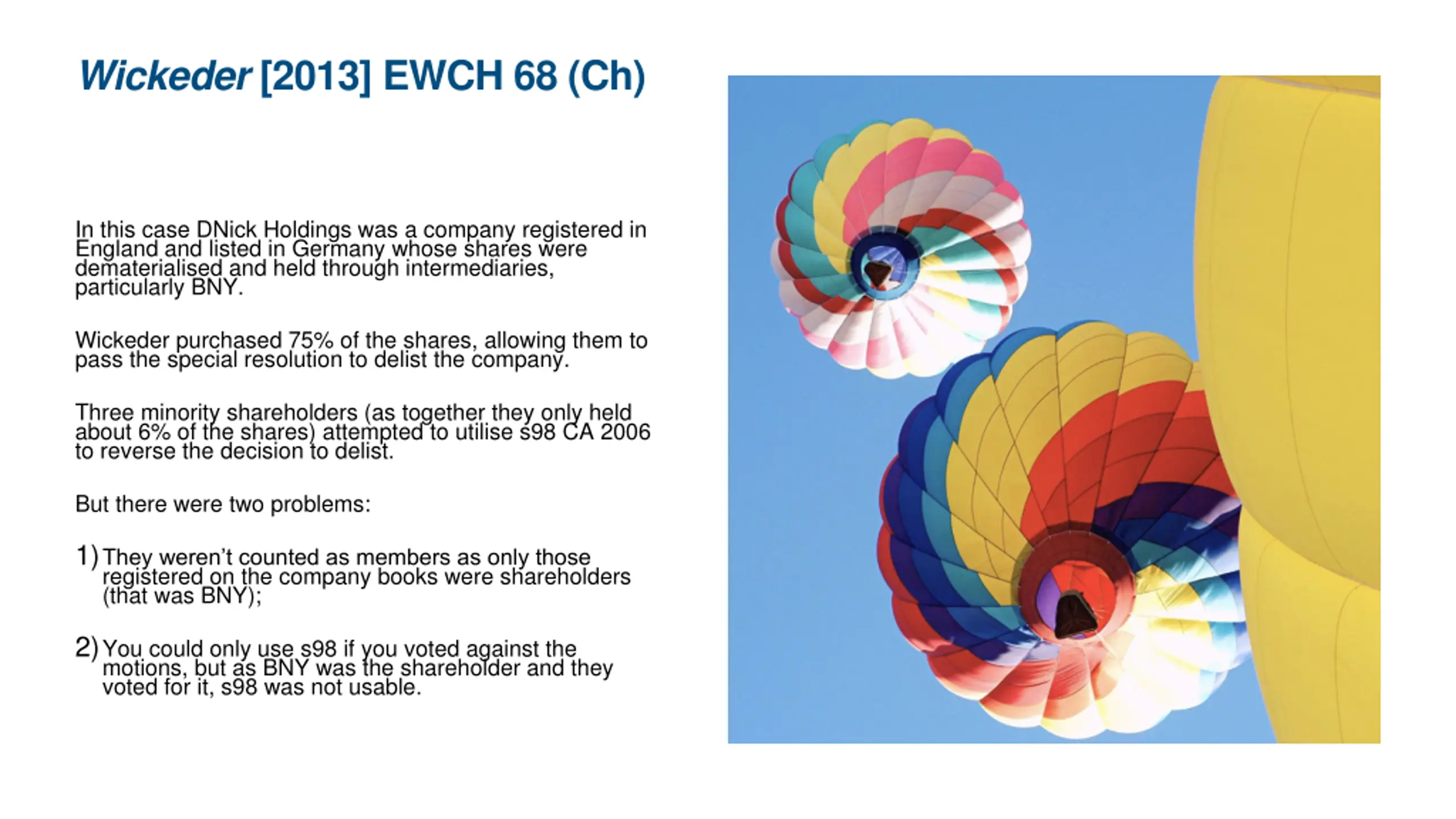 Wickeder [2013] EWCH 68 (Ch)

In this case DNick Holdings was a company registered in England and listed in Germany whose shares were dematerialised and held through intermediaries, particularly BNY.

Wickeder purchased 75% of the shares, allowing them to pass the special resolution to delist the company.

Three minority shareholders (as together they only held about 6% of the shares) attempted to utilise s98 CA 2006 to reverse the decision to delist.

But there were two problems:

1) They weren't counted as members as only those registered on the company books were shareholders (that was BNY);

2) You could only use s98 if you voted against the motions, but as BNY was the shareholder and they voted for it, s98 was not usable.